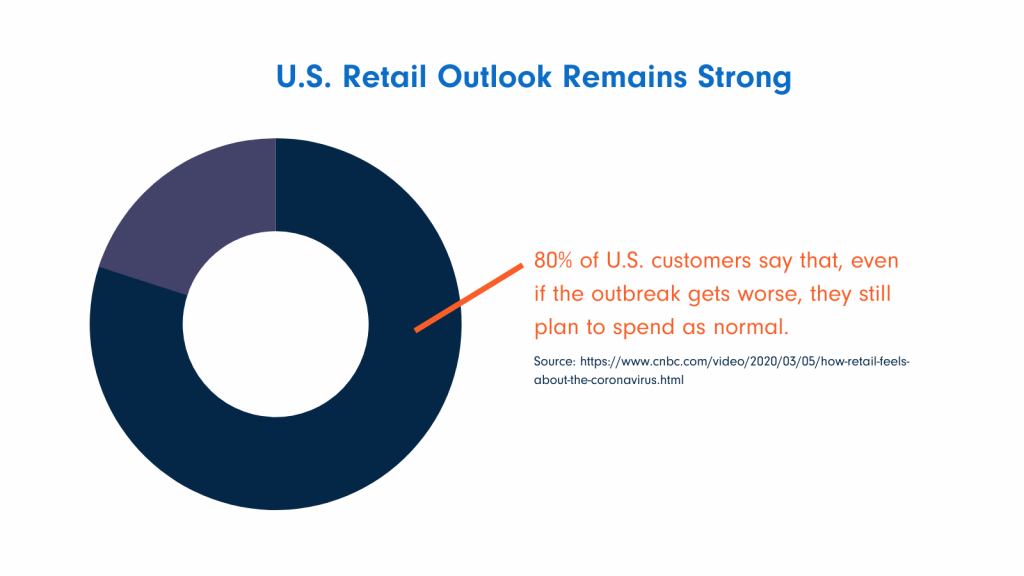 U.S. Retail Outlook Remains Strong

80% of U.S. customers say that, even if the outbreak gets worse, they still plan to spend as normal.

Source: https://www.cnbc.com/video/2020/03/05/how-retail-feels-about-the-coronavirus.html